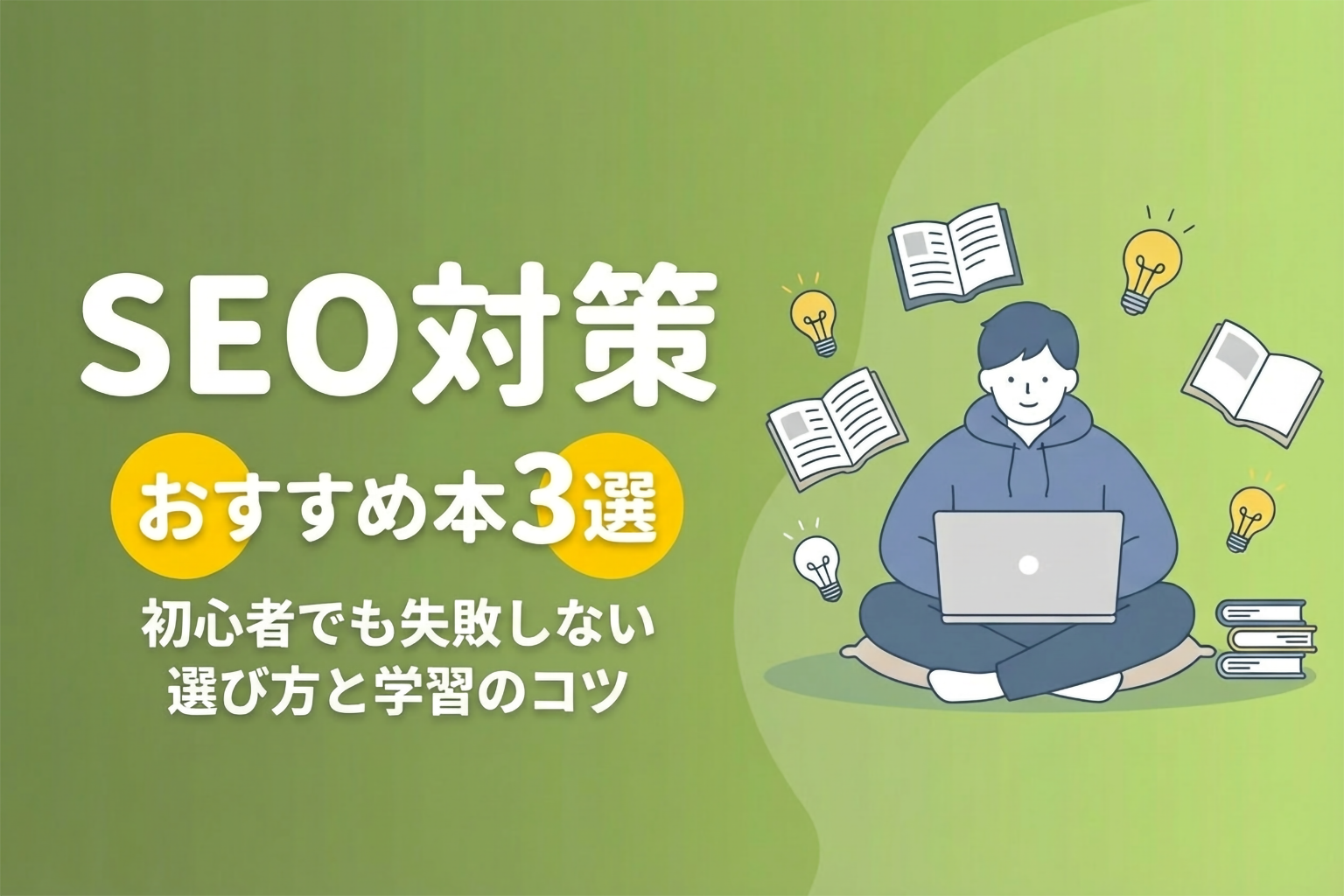 SEO対策

おすすめ本3選

初心者でも失敗しない
選び方と学習のコツ